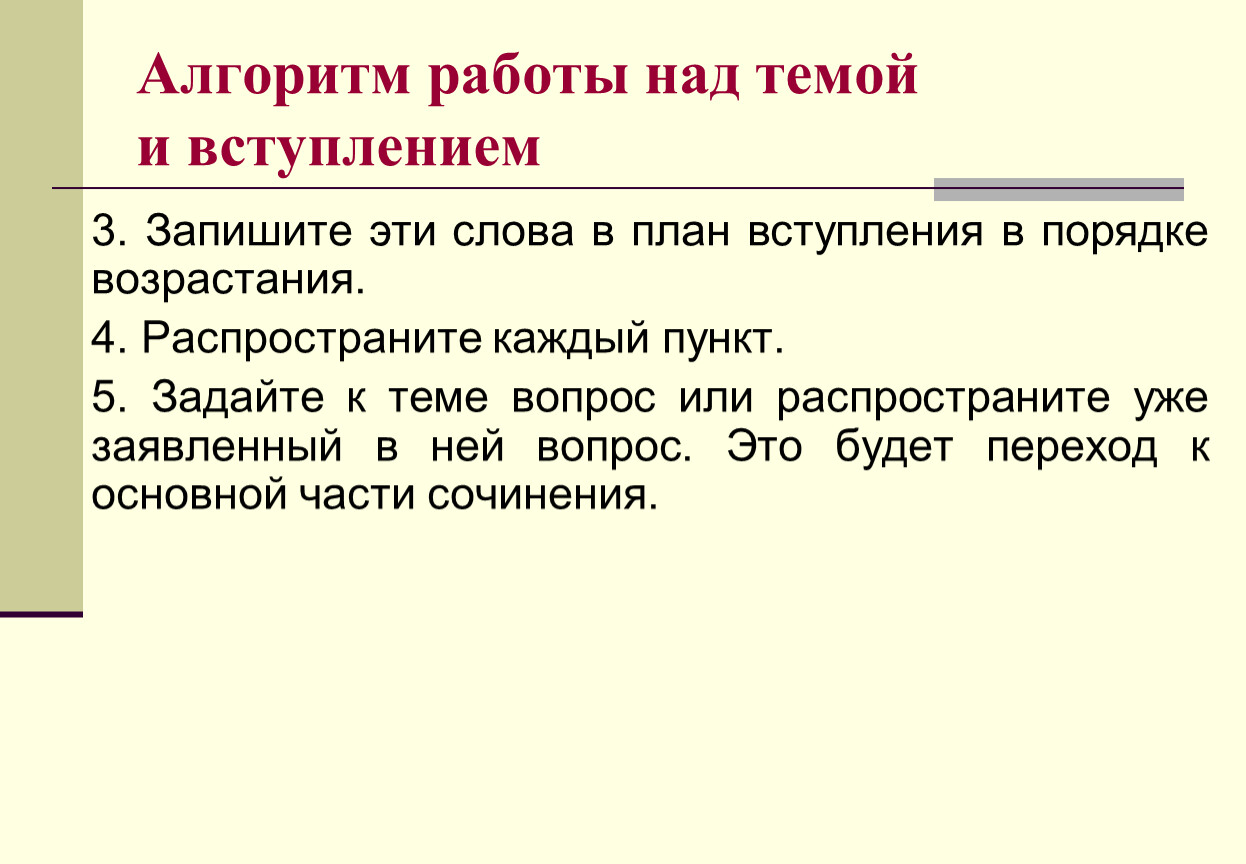 Алгоритм работы над темой и вступлением

3. Запишите эти слова в план вступления в порядке возрастания.

4. Распространите каждый пункт.

5. Задайте к теме вопрос или распространите уже заявленный в ней вопрос. Это будет переход к основной части сочинения.